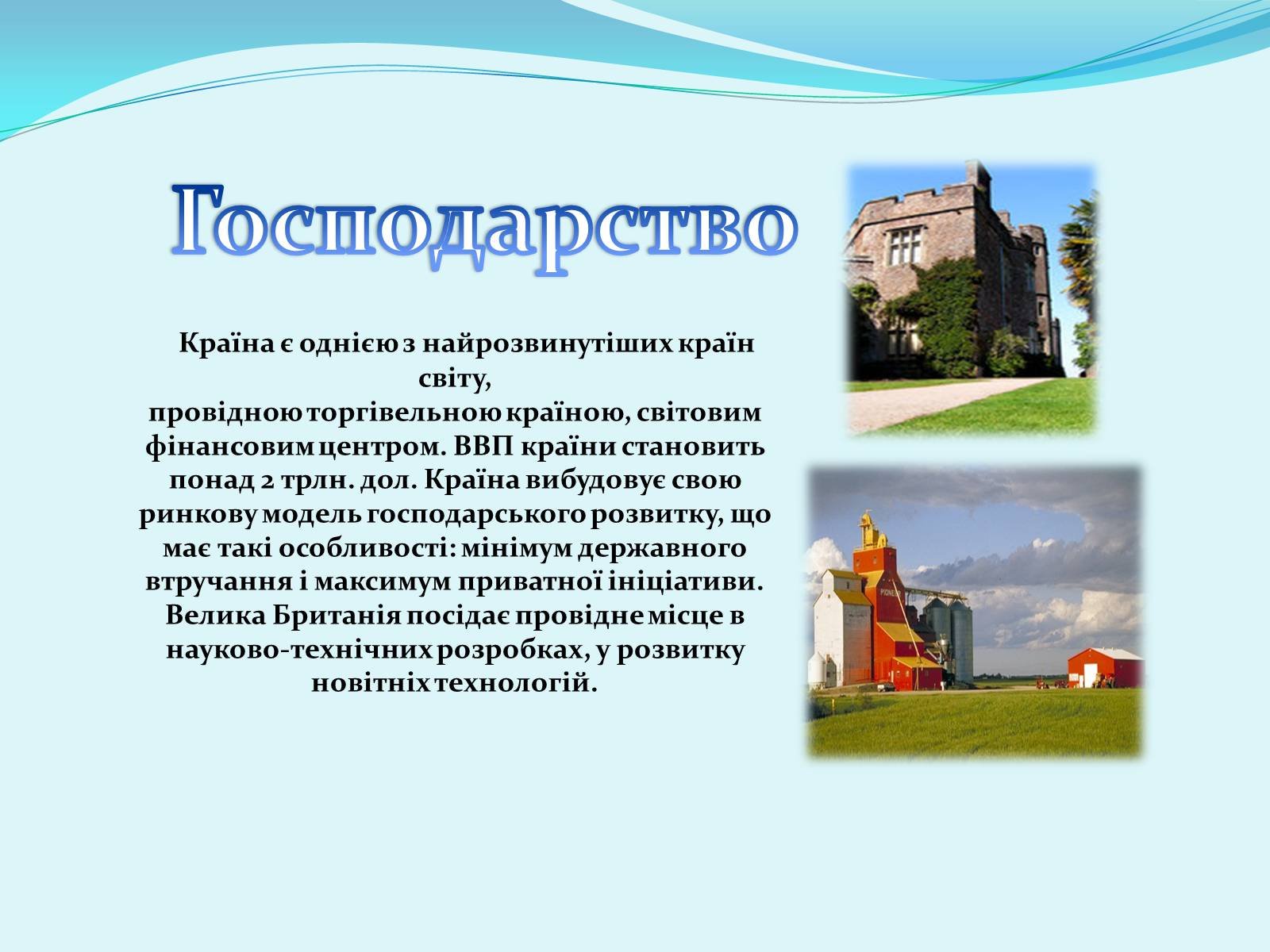 Господарство

Країна є однією з найрозвинутіших країн світу, провідною торгівельною країною, світовим фінансовим центром. ВВП країни становить понад 2 трлн. дол. Країна вибудовує свою ринкову модель господарського розвитку, що має такі особливості: мінімум державного втручання і максимум приватної ініціативи. Велика Британія посідає провідне місце в науково-технічних розробках, у розвитку новітніх технологій.

PIONEER